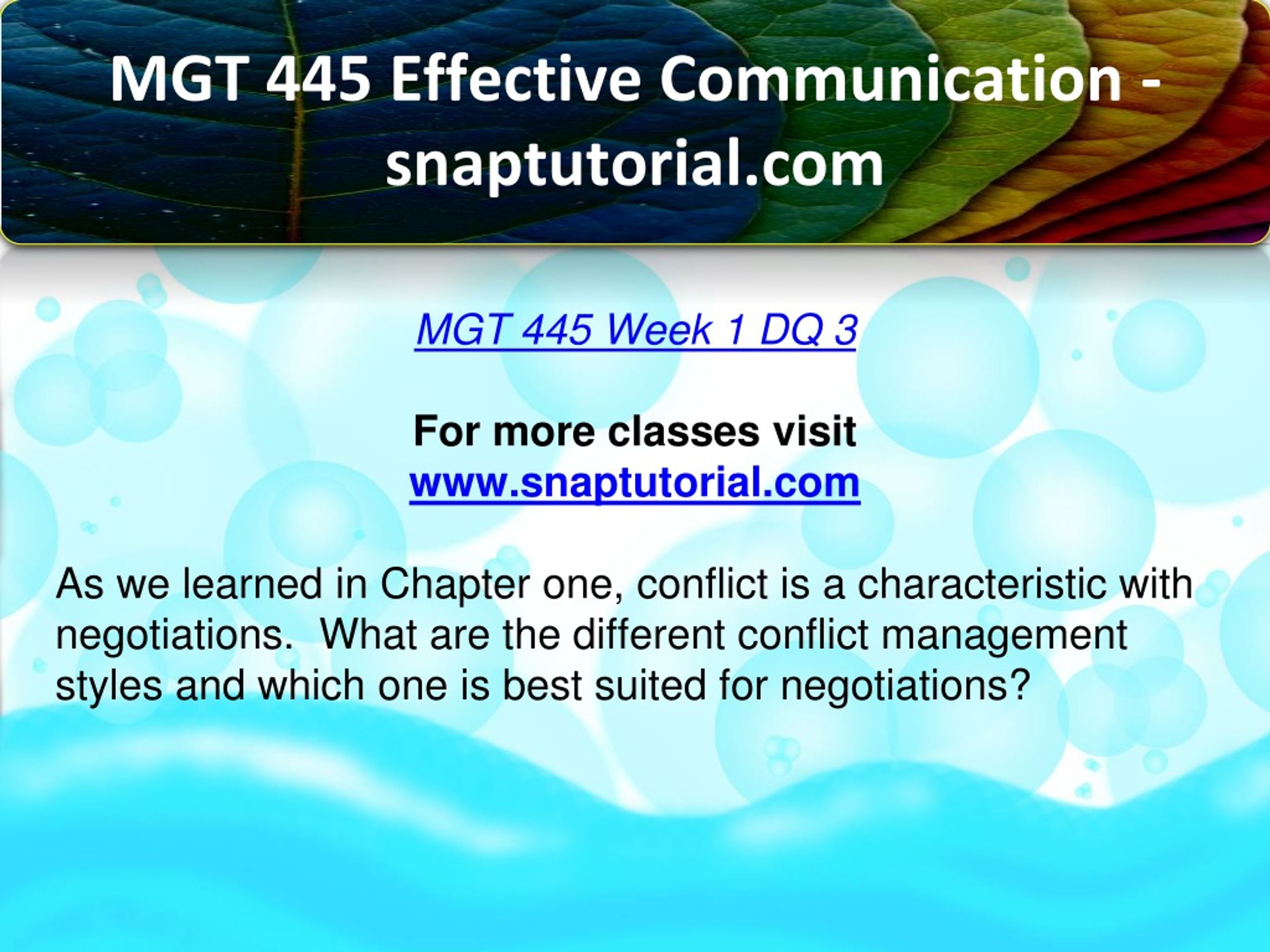 MGT 445 Effective Communication - snaptutorial.com

MGT 445 Week 1 DQ 3

For more classes visit
www.snaptutorial.com

As we learned in Chapter one, conflict is a characteristic with negotiations.  What are the different conflict management styles and which one is best suited for negotiations?